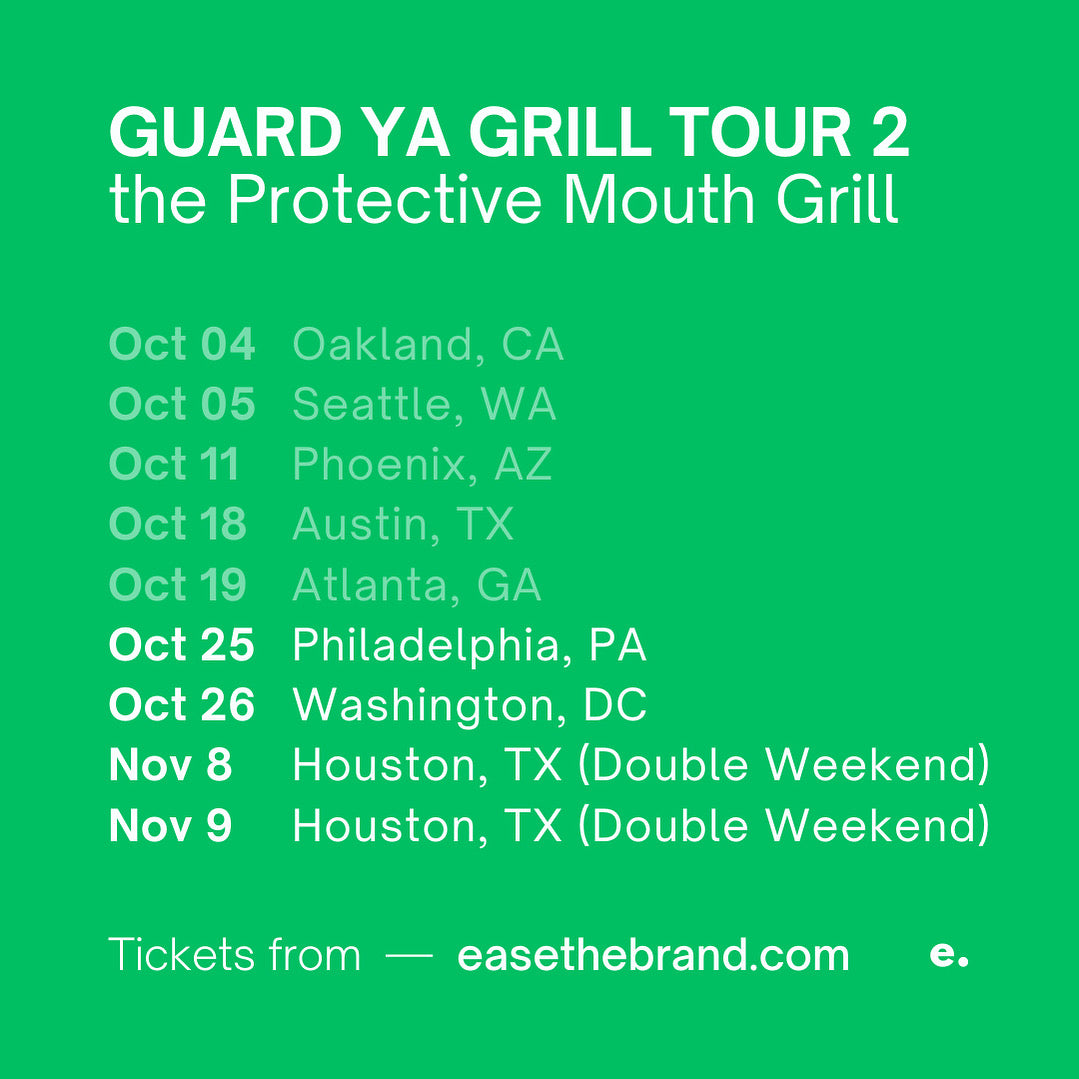 GUARD YA GRILL TOUR 2
the Protective Mouth Grill

Oct 04 Oakland, CA
Oct 05 Seattle, WA
Oct 11 Phoenix, AZ
Oct 18 Austin, TX
Oct 19 Atlanta, GA
Oct 25 Philadelphia, PA
Oct 26 Washington, DC
Nov 8 Houston, TX (Double Weekend)
Nov 9 Houston, TX (Double Weekend)

Tickets from — easethebrand.com

e.